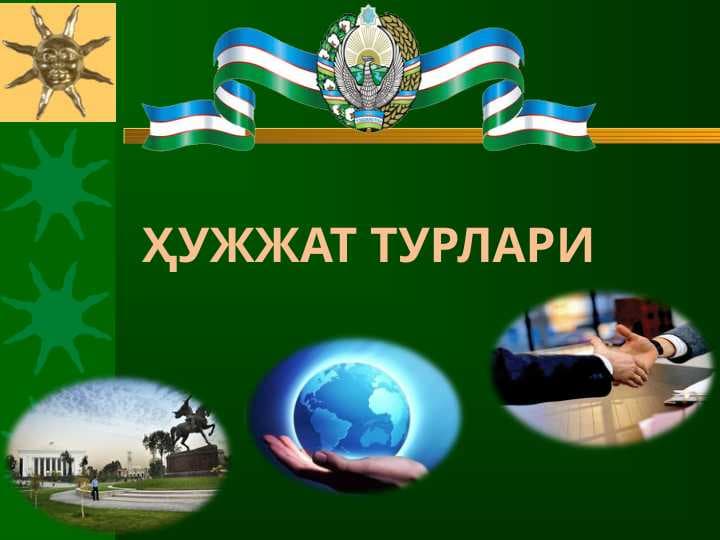 ҲУЖЖАТ ТУРЛАРИ